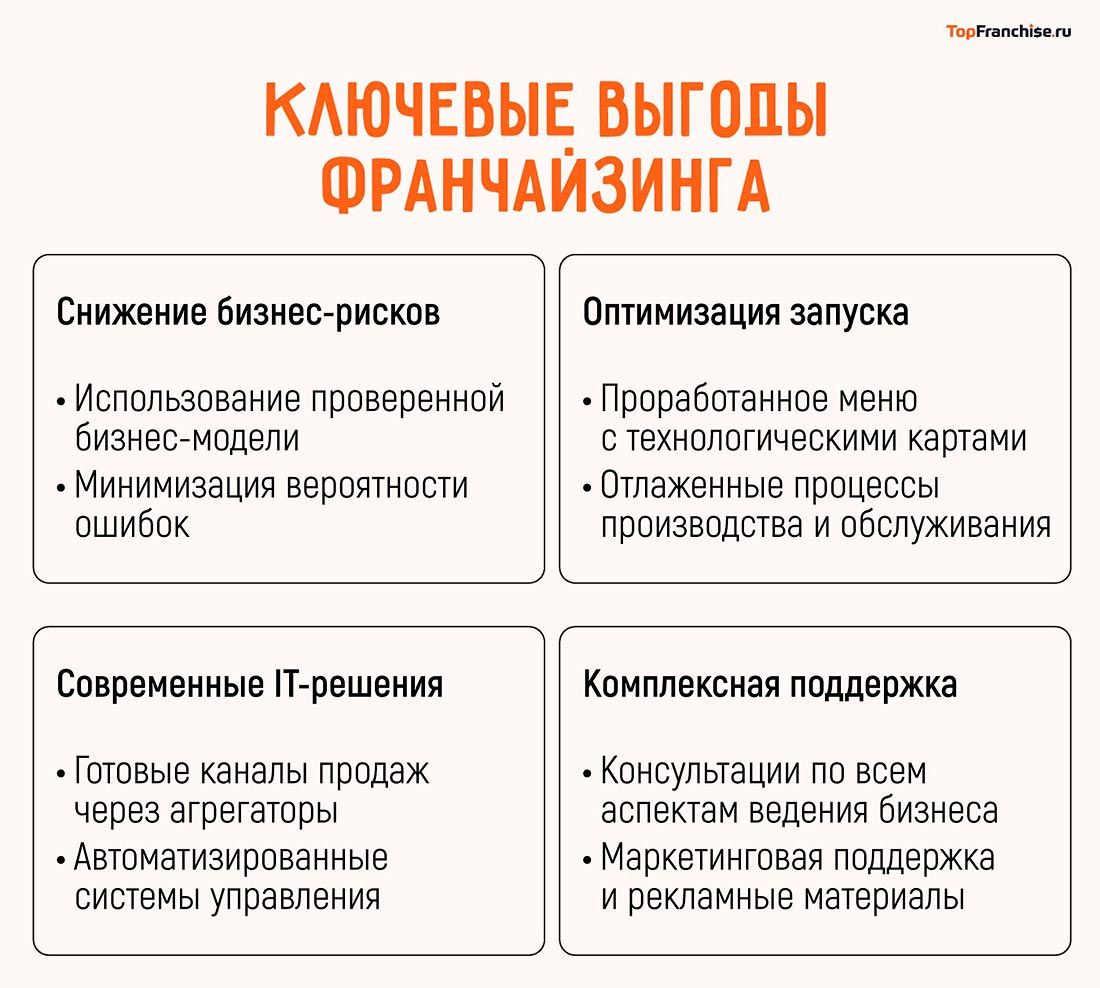 TopFranchise.ru

КЛЮЧЕВЫЕ ВЫГОДЫ ФРАНЧАЙЗИНГА

Снижение бизнес-рисков

• Использование проверенной бизнес-модели
• Минимизация вероятности ошибок

Оптимизация запуска

• Проработанное меню с технологическими картами
• Отлаженные процессы производства и обслуживания

Современные IT-решения

• Готовые каналы продаж через агрегаторы
• Автоматизированные системы управления

Комплексная поддержка

• Консультации по всем аспектам ведения бизнеса
• Маркетинговая поддержка и рекламные материалы